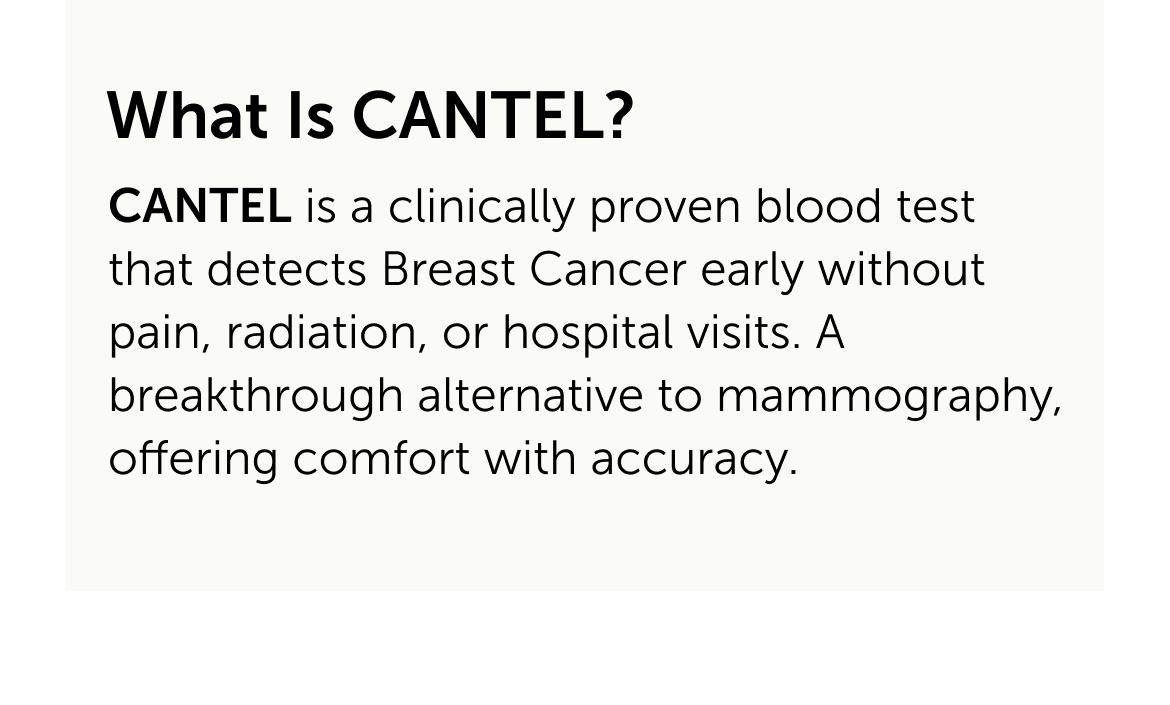 What Is CANTEL?

CANTEL is a clinically proven blood test that detects Breast Cancer early without pain, radiation, or hospital visits. A breakthrough alternative to mammography, offering comfort with accuracy.